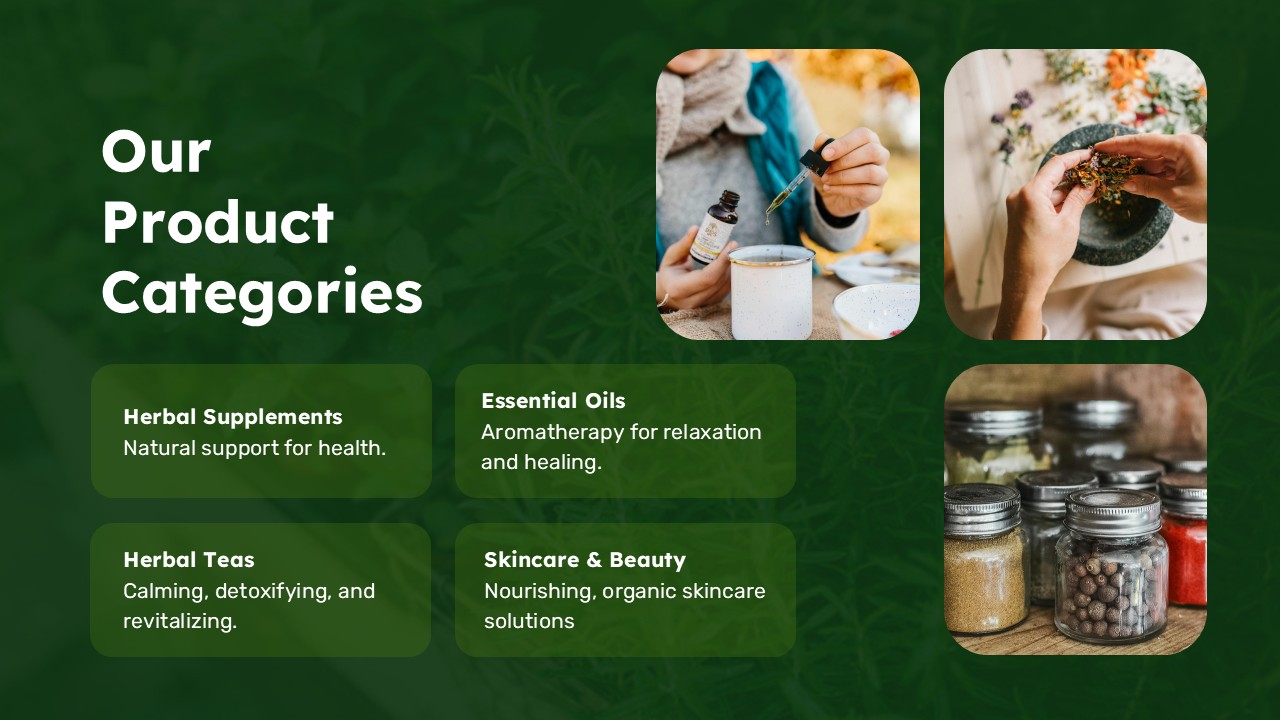 Our Product Categories

Herbal Supplements
Natural support for health.

Essential Oils
Aromatherapy for relaxation and healing.

Herbal Teas
Calming, detoxifying, and revitalizing.

Skincare & Beauty
Nourishing, organic skincare solutions